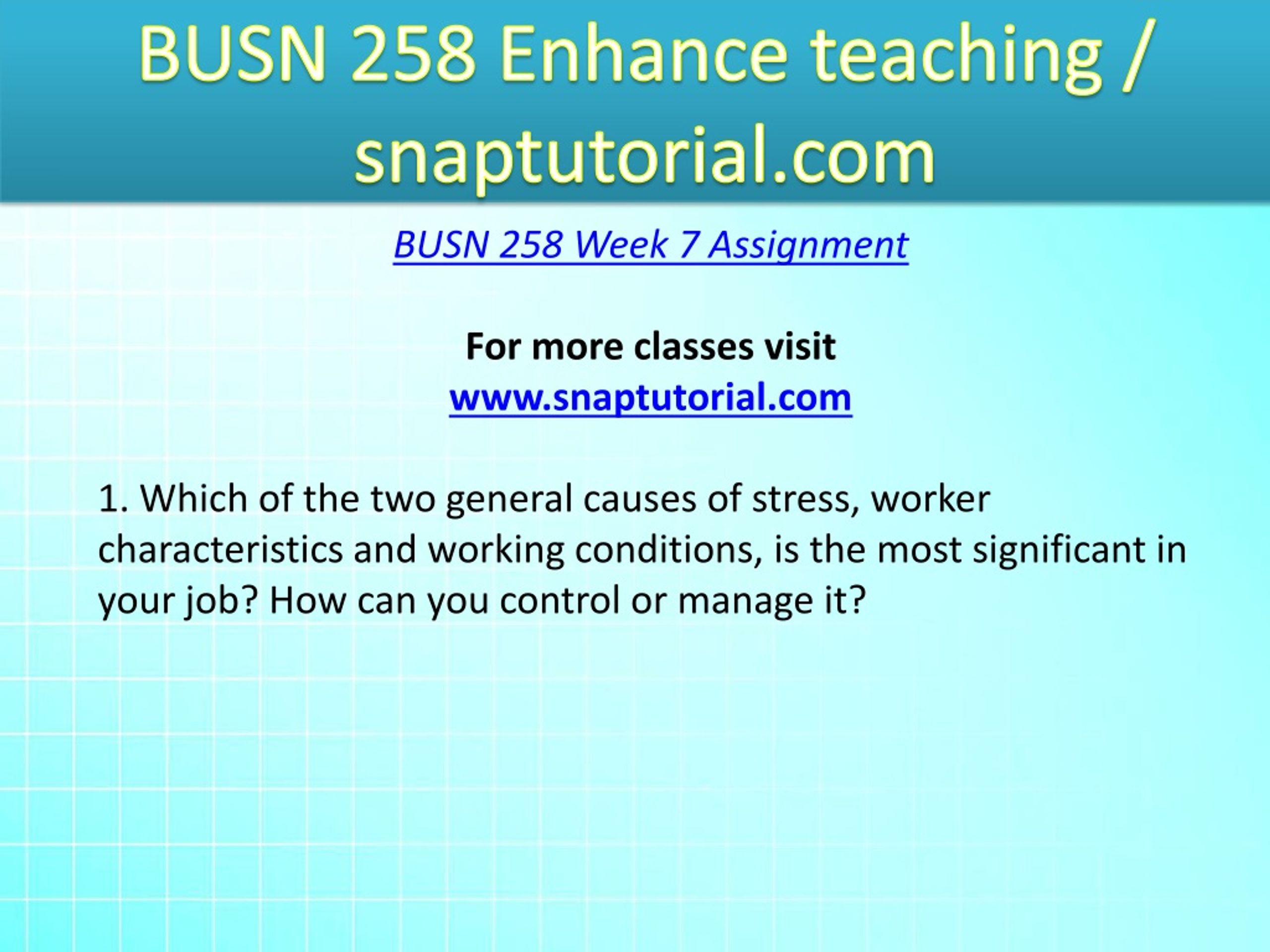 BUSN 258 Enhance teaching / snaptutorial.com

BUSN 258 Week 7 Assignment

For more classes visit
www.snaptutorial.com

1. Which of the two general causes of stress, worker characteristics and working conditions, is the most significant in your job? How can you control or manage it?